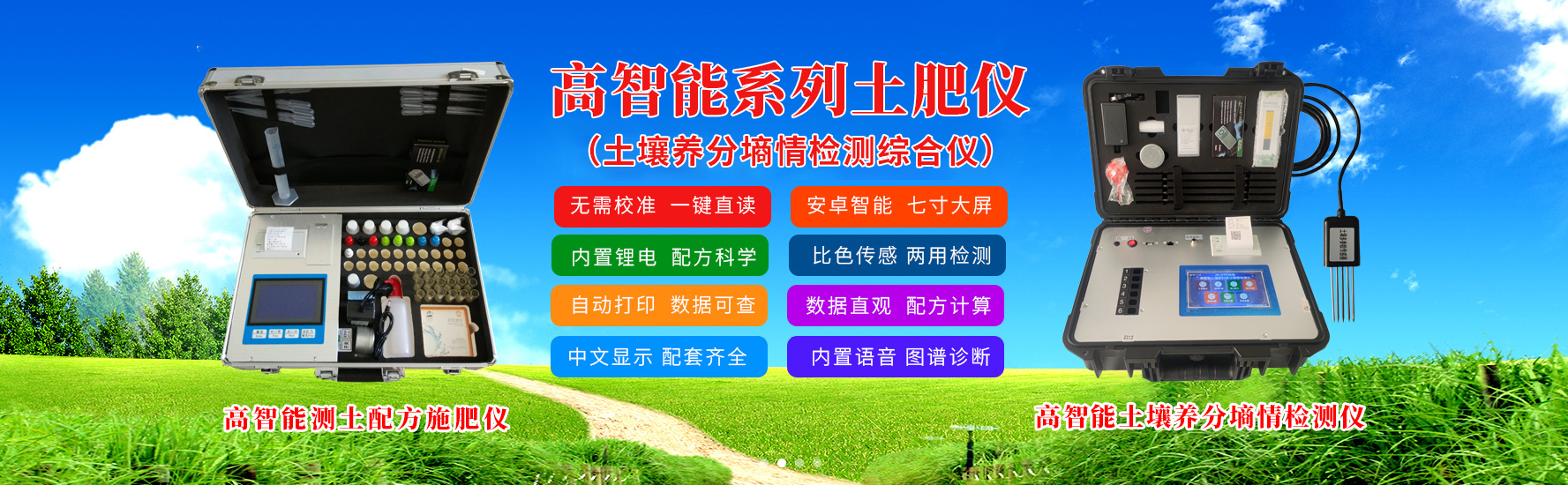 高智能系列土肥仪

(土壤养分墒情检测综合仪)

无需校准 一键直读

安卓智能 七寸大屏

内置锂电 配方科学

比色传感 两用检测

自动打印 数据可查

数据直观 配方计算

中文显示 配套齐全

内置语音 图谱诊断

高智能测土配方施肥仪

高智能土壤养分墒情检测仪